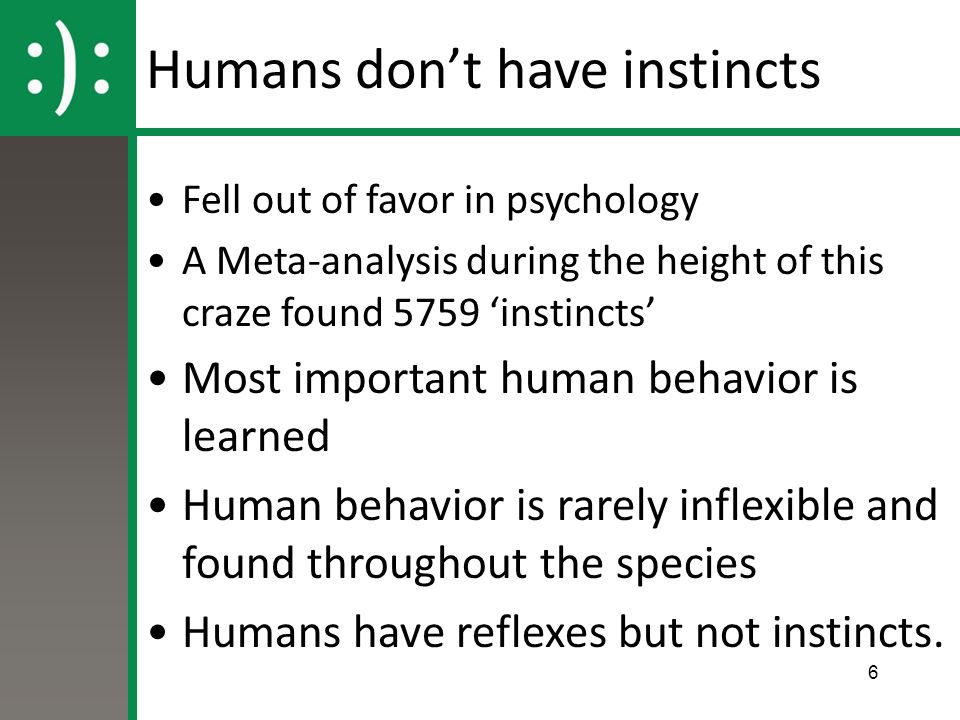 :):

Humans don’t have instincts

• Fell out of favor in psychology
• A Meta-analysis during the height of this craze found 5759 ‘instincts’
• Most important human behavior is learned
• Human behavior is rarely inflexible and found throughout the species
• Humans have reflexes but not instincts.

6